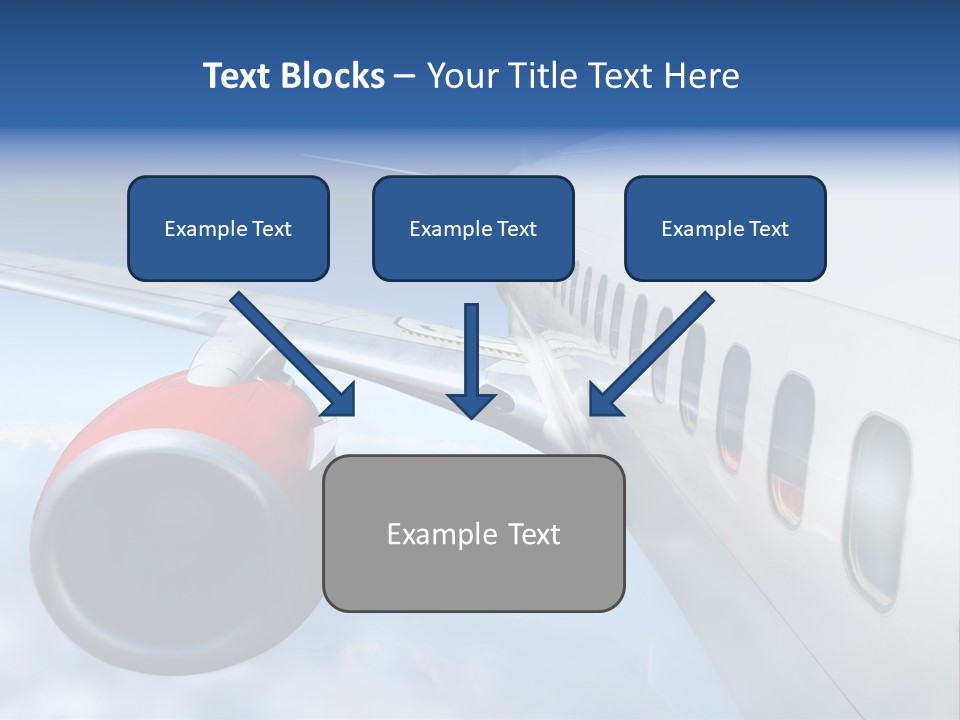 Text Blocks – Your Title Text Here

Example Text

Example Text

Example Text

Example Text